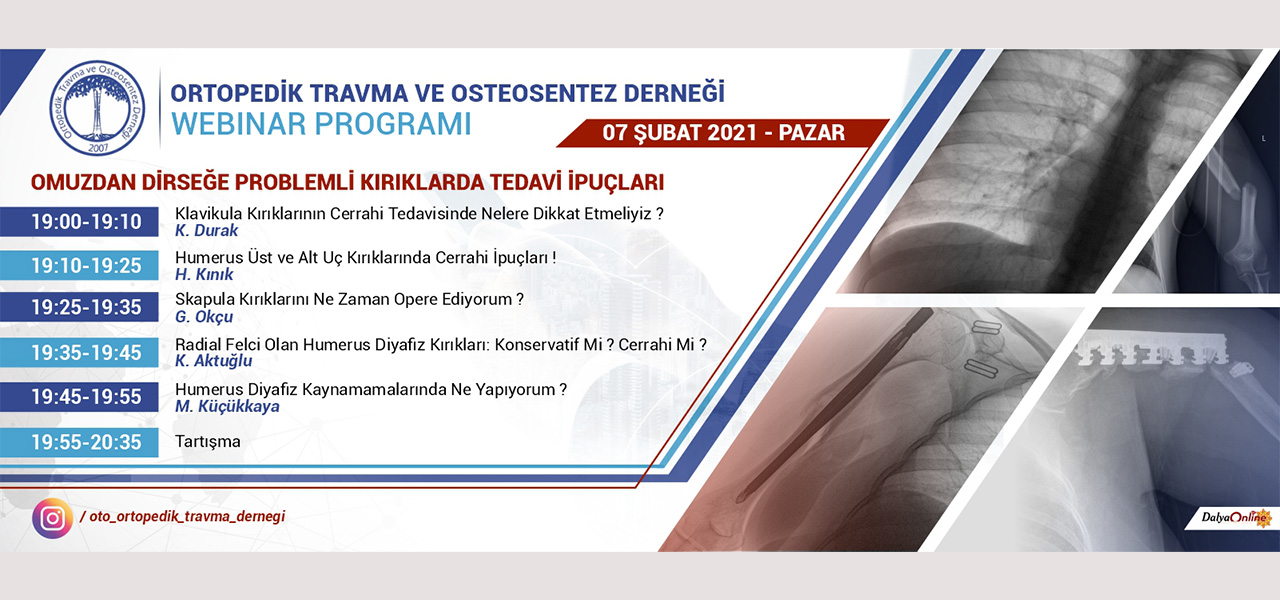 Ortopedik Travma ve Osteosentez Derneği
2007

ORTOPEDİK TRAVMA VE OSTEOSENTEZ DERNEĞİ
WEBINAR PROGRAMI

07 ŞUBAT 2021 - PAZAR

OMUZDAN DİRSEĞE PROBLEMLİ KIRIKLARDA TEDAVİ İPUÇLARI

19:00-19:10 Klavikula Kırıklarının Cerrahi Tedavisinde Nelere Dikkat Etmeliyiz ?
K. Durak

19:10-19:25 Humerus Üst ve Alt Uç Kırıklarında Cerrahi İpuçları !
H. Kınık

19:25-19:35 Skapula Kırıklarını Ne Zaman Opere Ediyorum ?
G. Okçu

19:35-19:45 Radial Felci Olan Humerus Diyafiz Kırıkları: Konservatif Mi ? Cerrahi Mi ?
K. Aktuğlu

19:45-19:55 Humerus Diyafiz Kaynamamalarında Ne Yapıyorum ?
M. Küçükkaya

19:55-20:35 Tartışma

/ oto_ortopedik_travma_dernegi

L

DalyaOnline